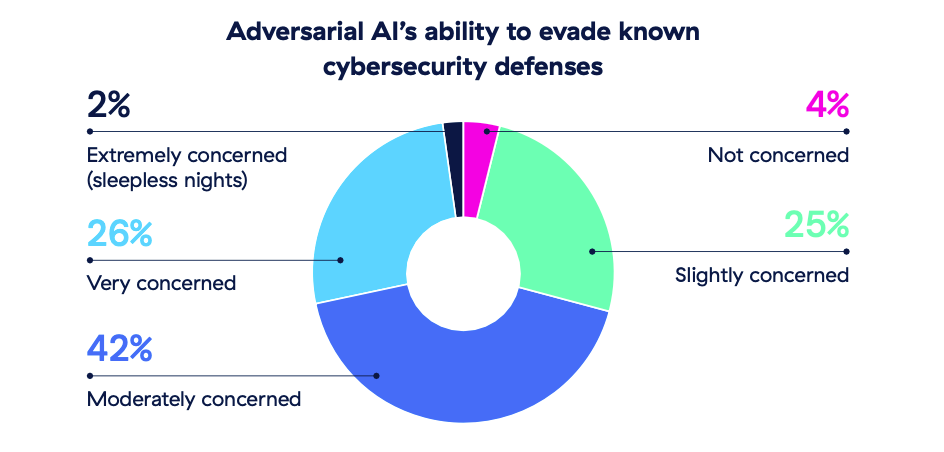 Adversarial AI's ability to evade known cybersecurity defenses

2%
Extremely concerned (sleepless nights)

26%
Very concerned

42%
Moderately concerned

4%
Not concerned

25%
Slightly concerned